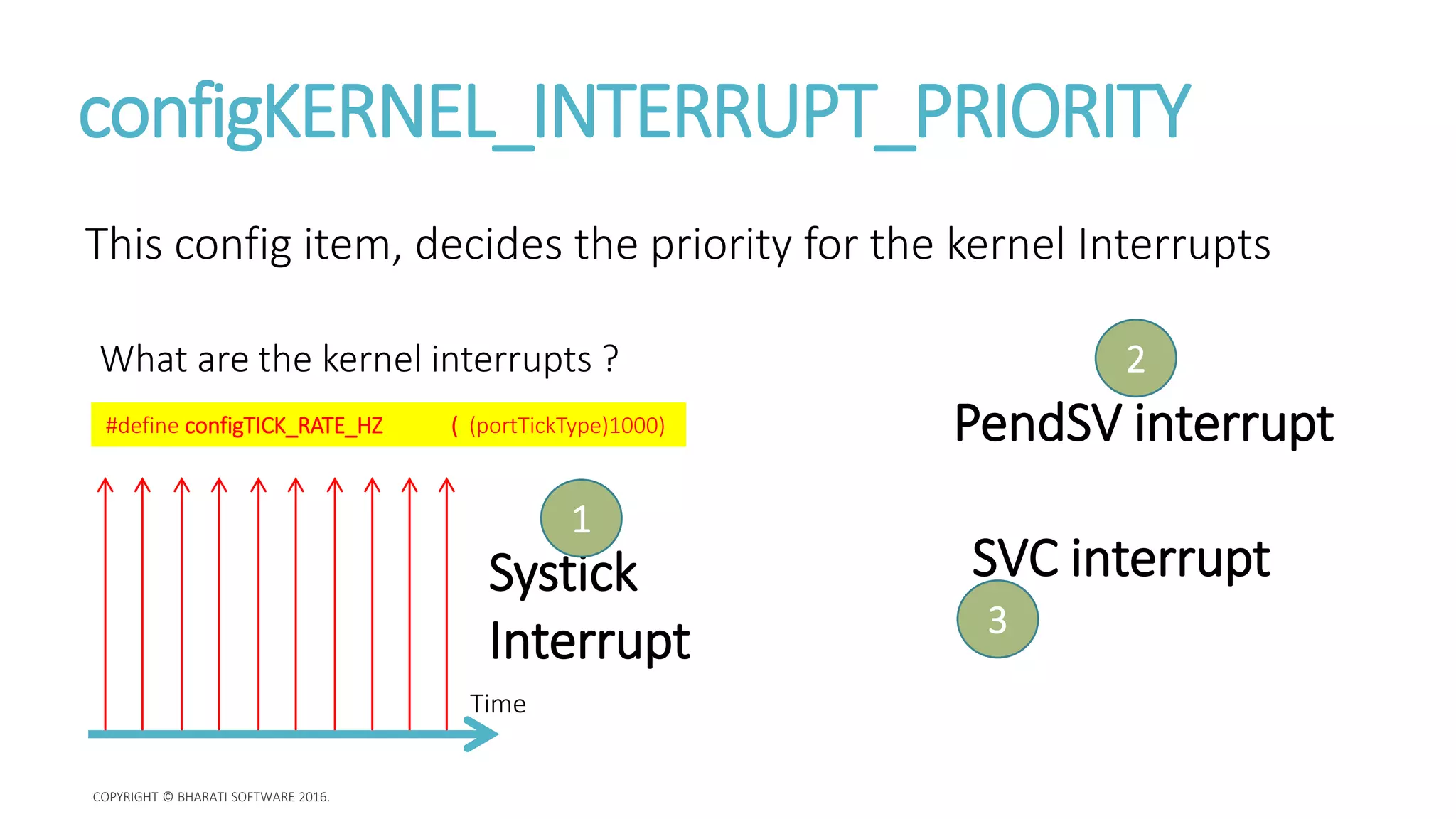 configKERNEL_INTERRUPT_PRIORITY

This config item, decides the priority for the kernel Interrupts

What are the kernel interrupts ?

#define configTICK_RATE_HZ ( (portTickType)1000)

1

Systick Interrupt

Time

2

PendSV interrupt

SVC interrupt

3

COPYRIGHT © BHARATI SOFTWARE 2016.